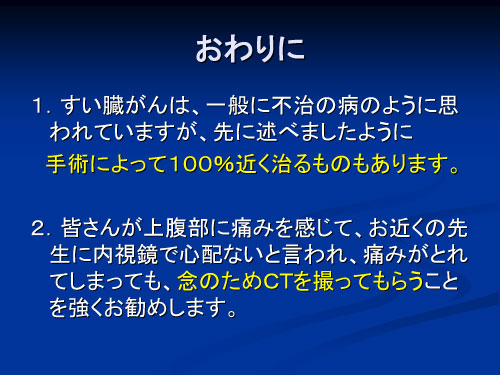 おわりに

１．すい臓がんは、一般に不治の病のように思われていますが、先に述べましたように
手術によって１００％近く治るものもあります。

２．皆さんが上腹部に痛みを感じて、お近くの先生に内視鏡で心配ないと言われ、痛みがとれてしまっても、念のためCTを撮ってもらうことを強くお勧めします。